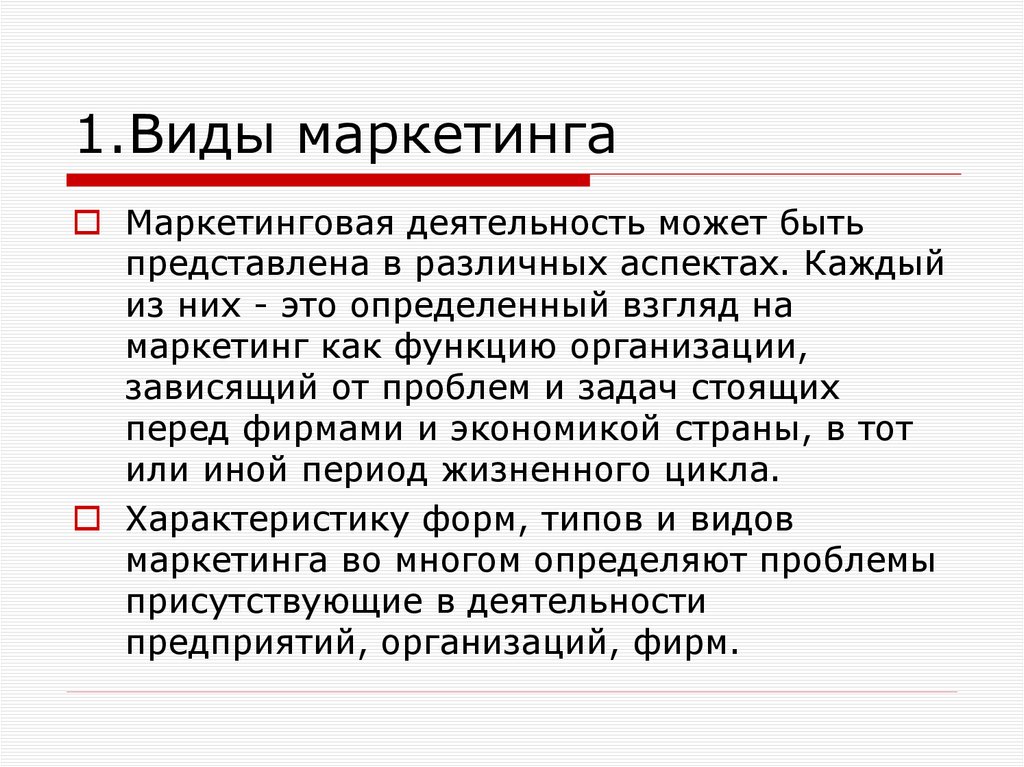 1.Виды маркетинга

Маркетинговая деятельность может быть представлена в различных аспектах. Каждый из них - это определенный взгляд на маркетинг как функцию организации, зависящий от проблем и задач стоящих перед фирмами и экономикой страны, в тот или иной период жизненного цикла.

Характеристику форм, типов и видов маркетинга во многом определяют проблемы присутствующие в деятельности предприятий, организаций, фирм.